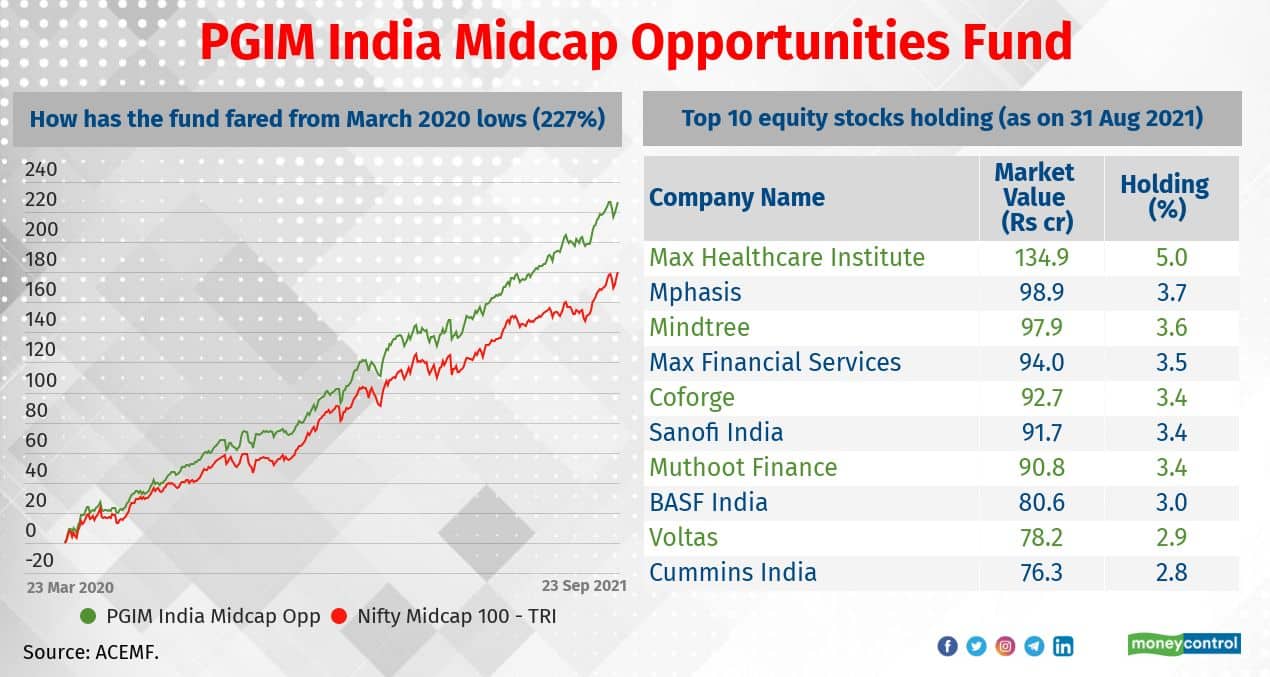 PGIM India Midcap Opportunities Fund

How has the fund fared from March 2020 lows (227%)

240
220
200
180
160
140
120
100
80
60
40
20
0
-20

23 Mar 2020
23 Sep 2021

PGIM India Midcap Opp
Nifty Midcap 100 - TRI

Source: ACEMF.

Top 10 equity stocks holding (as on 31 Aug 2021)

| Company Name | Market Value (Rs cr) | Holding (%) |
|---|---|---|
| Max Healthcare Institute | 134.9 | 5.0 |
| Mphasis | 98.9 | 3.7 |
| Mindtree | 97.9 | 3.6 |
| Max Financial Services | 94.0 | 3.5 |
| Coforge | 92.7 | 3.4 |
| Sanofi India | 91.7 | 3.4 |
| Muthoot Finance | 90.8 | 3.4 |
| BASF India | 80.6 | 3.0 |
| Voltas | 78.2 | 2.9 |
| Cummins India | 76.3 | 2.8 |

moneycontrol